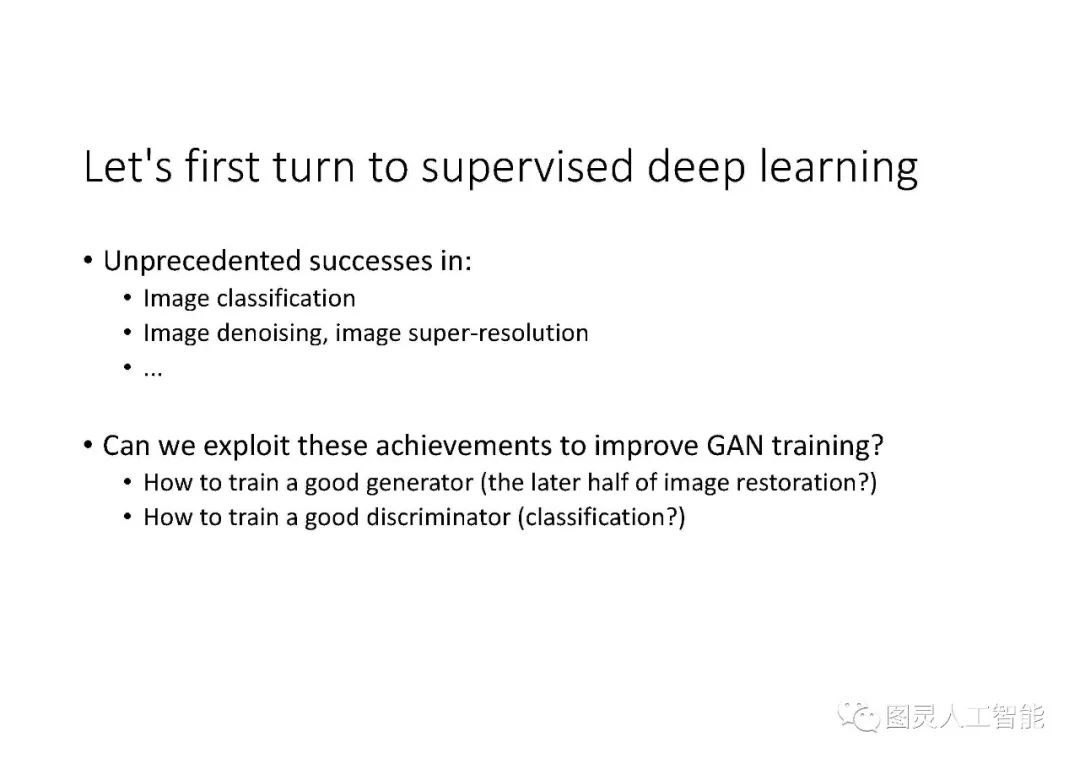 Let's first turn to supervised deep learning

• Unprecedented successes in:
  • Image classification
  • Image denoising, image super-resolution
  • ...

• Can we exploit these achievements to improve GAN training?
  • How to train a good generator (the later half of image restoration?)
  • How to train a good discriminator (classification?)

图灵人工智能